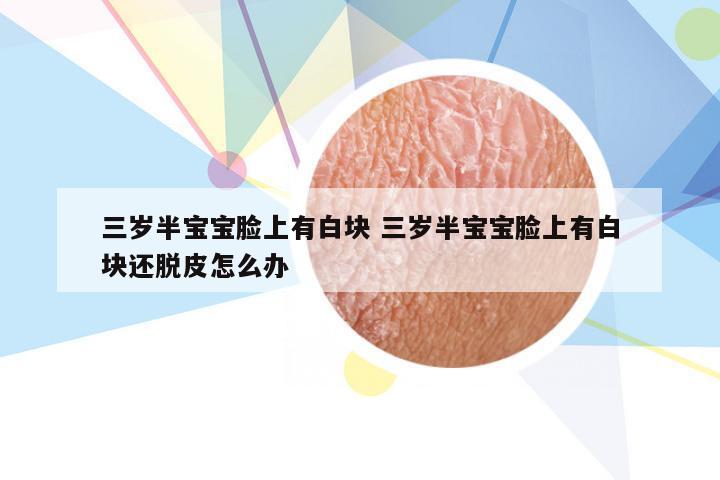 三岁半宝宝脸上有白块 三岁半宝宝脸上有白块还脱皮怎么办